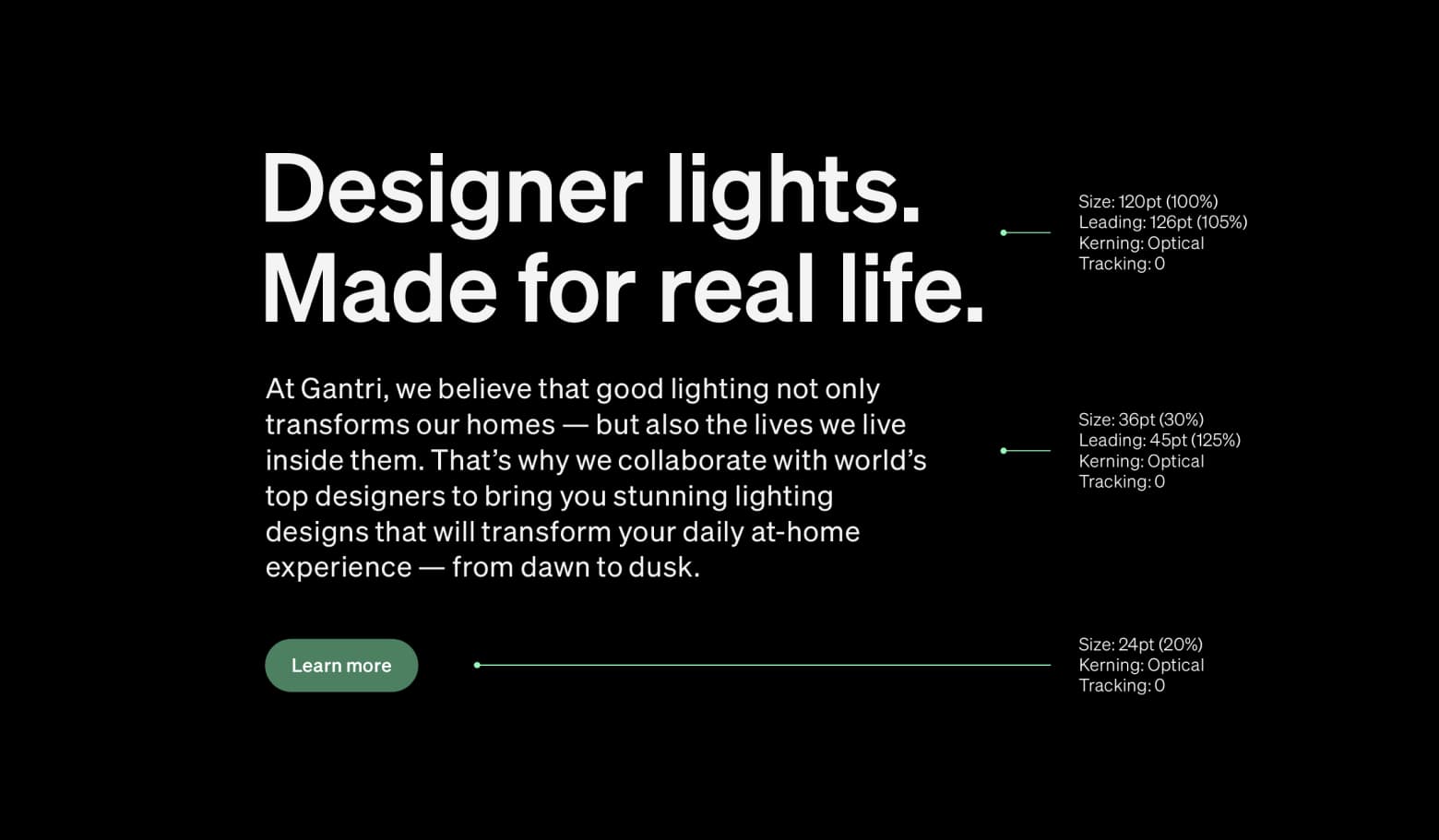 Designer lights.
Made for real life.

Size: 120pt (100%)
Leading: 126pt (105%)
Kerning: Optical
Tracking: 0

At Gantri, we believe that good lighting not only transforms our homes — but also the lives we live inside them. That's why we collaborate with world's top designers to bring you stunning lighting designs that will transform your daily at-home experience — from dawn to dusk.

Size: 36pt (30%)
Leading: 45pt (125%)
Kerning: Optical
Tracking: 0

Learn more

Size: 24pt (20%)
Kerning: Optical
Tracking: 0